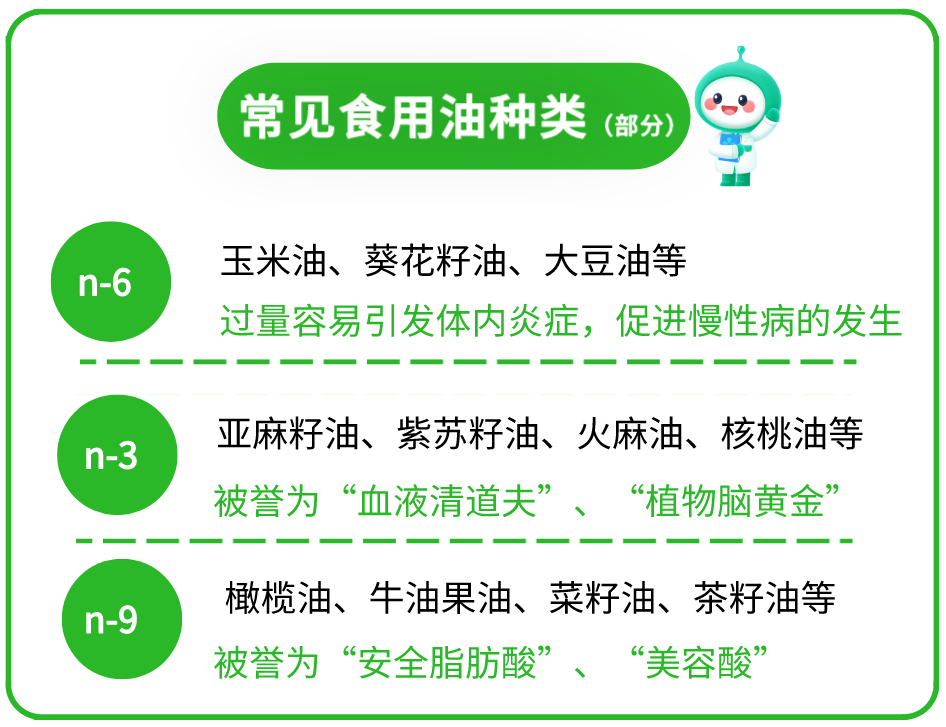 常见食用油种类（部分）

n-6

玉米油、葵花籽油、大豆油等

过量容易引发体内炎症，促进慢性病的发生

n-3

亚麻籽油、紫苏籽油、火麻油、核桃油等

被誉为“血液清道夫”、“植物脑黄金”

n-9

橄榄油、牛油果油、菜籽油、茶籽油等

被誉为“安全脂肪酸”、“美容酸”